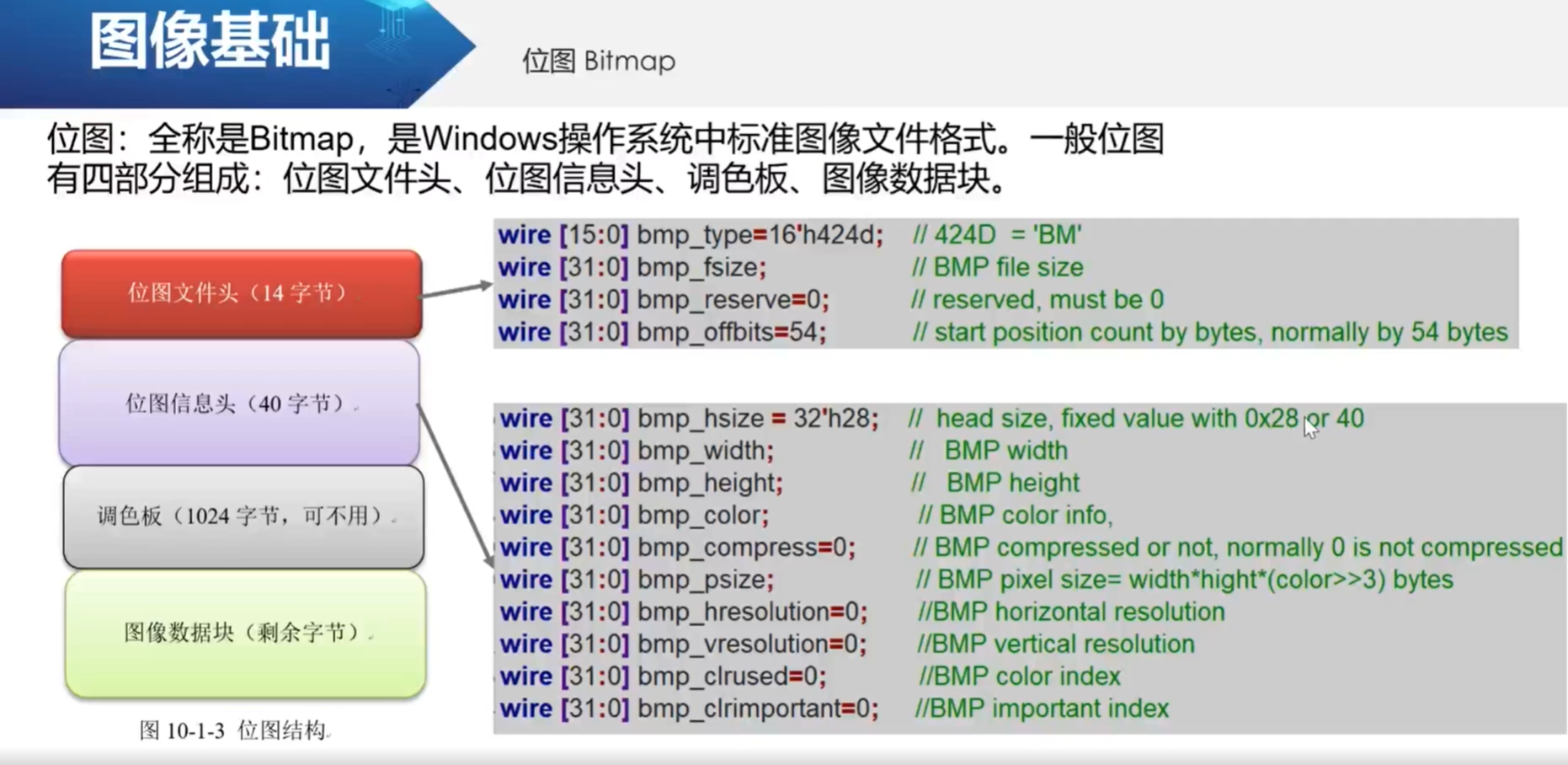 图像基础

位图 Bitmap

位图：全称是Bitmap，是Windows操作系统中标准图像文件格式。一般位图有四部分组成：位图文件头、位图信息头、调色板、图像数据块。

位图文件头（14 字节）

位图信息头（40 字节）

调色板（1024 字节，可不用）

图像数据块（剩余字节）

图 10-1-3 位图结构

wire [15:0] bmp_type=16'h424d; // 424D = 'BM'
wire [31:0] bmp_fsize; // BMP file size
wire [31:0] bmp_reserve=0; // reserved, must be 0
wire [31:0] bmp_offbits=54; // start position count by bytes, normally by 54 bytes

wire [31:0] bmp_hsize = 32'h28; // head size, fixed value with 0x28 or 40
wire [31:0] bmp_width; // BMP width
wire [31:0] bmp_height; // BMP height
wire [31:0] bmp_color; // BMP color info,
wire [31:0] bmp_compress=0; // BMP compressed or not, normally 0 is not compressed
wire [31:0] bmp_psize; // BMP pixel size= width*hight*(color>>3) bytes
wire [31:0] bmp_hresolution=0; //BMP horizontal resolution
wire [31:0] bmp_vresolution=0; //BMP vertical resolution
wire [31:0] bmp_clrused=0; //BMP color index
wire [31:0] bmp_clrimportant=0; //BMP important index